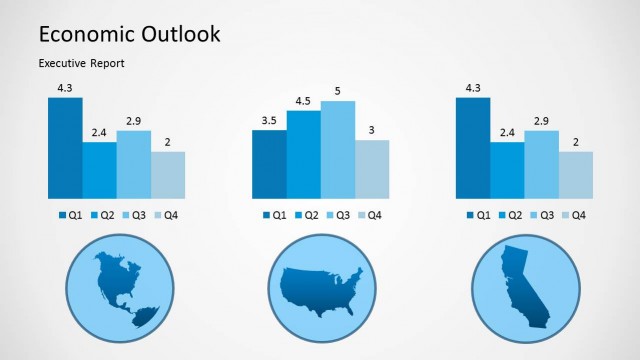 Economic Outlook

Executive Report

4.3
2.4
2.9
2

Q1 Q2 Q3 Q4

3.5
4.5
5
3

Q1 Q2 Q3 Q4

4.3
2.4
2.9
2

Q1 Q2 Q3 Q4